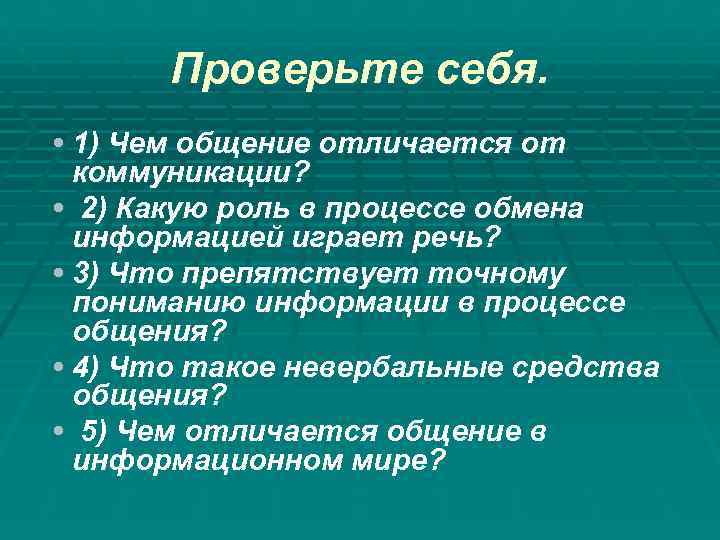 Проверьте себя.

• 1) Чем общение отличается от коммуникации?
• 2) Какую роль в процессе обмена информацией играет речь?
• 3) Что препятствует точному пониманию информации в процессе общения?
• 4) Что такое невербальные средства общения?
• 5) Чем отличается общение в информационном мире?